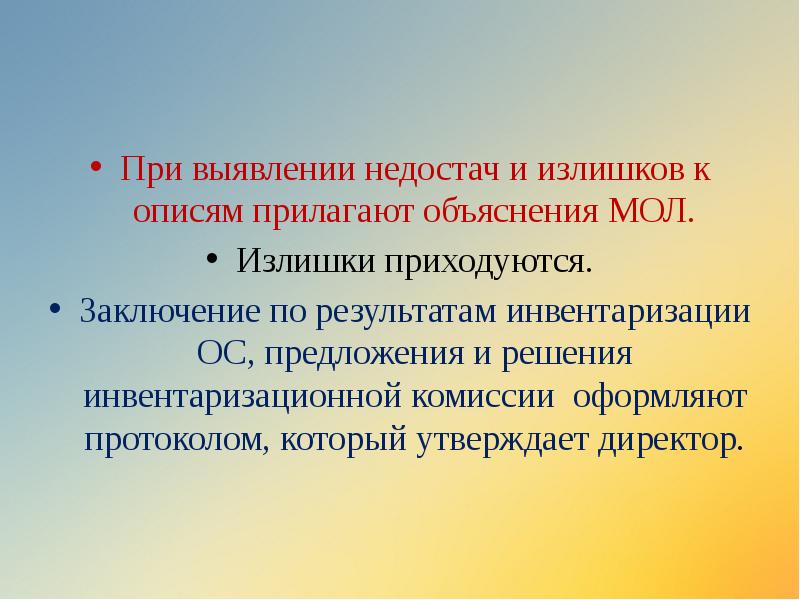 • При выявлении недостач и излишков к описям прилагают объяснения МОЛ.

• Излишки приходуются.

• Заключение по результатам инвентаризации ОС, предложения и решения инвентаризационной комиссии оформляют протоколом, который утверждает директор.